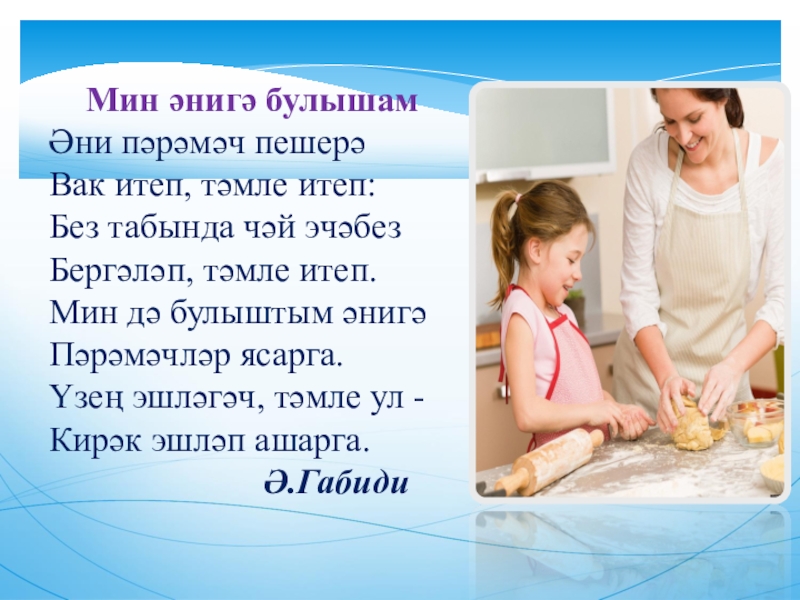 Мин әнигә булышам
Әни пәрәмәч пешерә
Вак итеп, тәмле итеп:
Без табында чәй эчәбез
Бергәләп, тәмле итеп.
Мин дә булыштым әнигә
Пәрәмәчләр ясарга.
Үзең эшләгәч, тәмле ул -
Кирәк эшләп ашарга.
Ә.Габиди